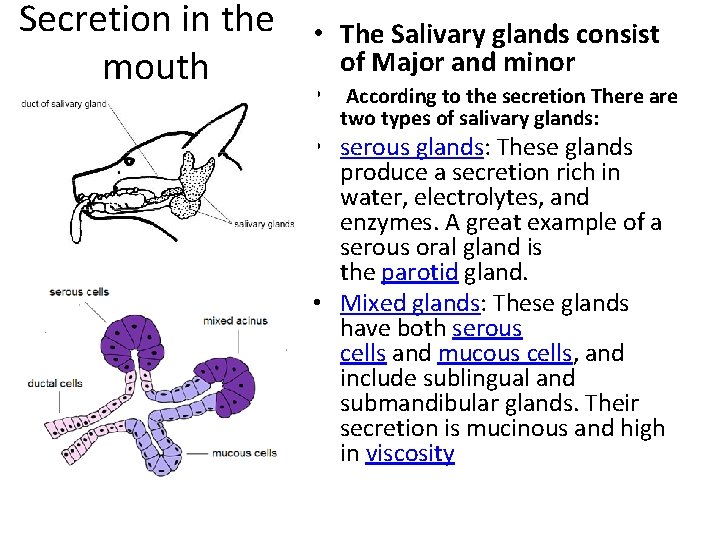 Secretion in the mouth

duct of salivary gland

salivary glands

serous cells

mixed acinus

ductal cells

mucous cells

• The Salivary glands consist of Major and minor

• According to the secretion There are two types of salivary glands:

• serous glands: These glands produce a secretion rich in water, electrolytes, and enzymes. A great example of a serous oral gland is the parotid gland.

• Mixed glands: These glands have both serous cells and mucous cells, and include sublingual and submandibular glands. Their secretion is mucinous and high in viscosity